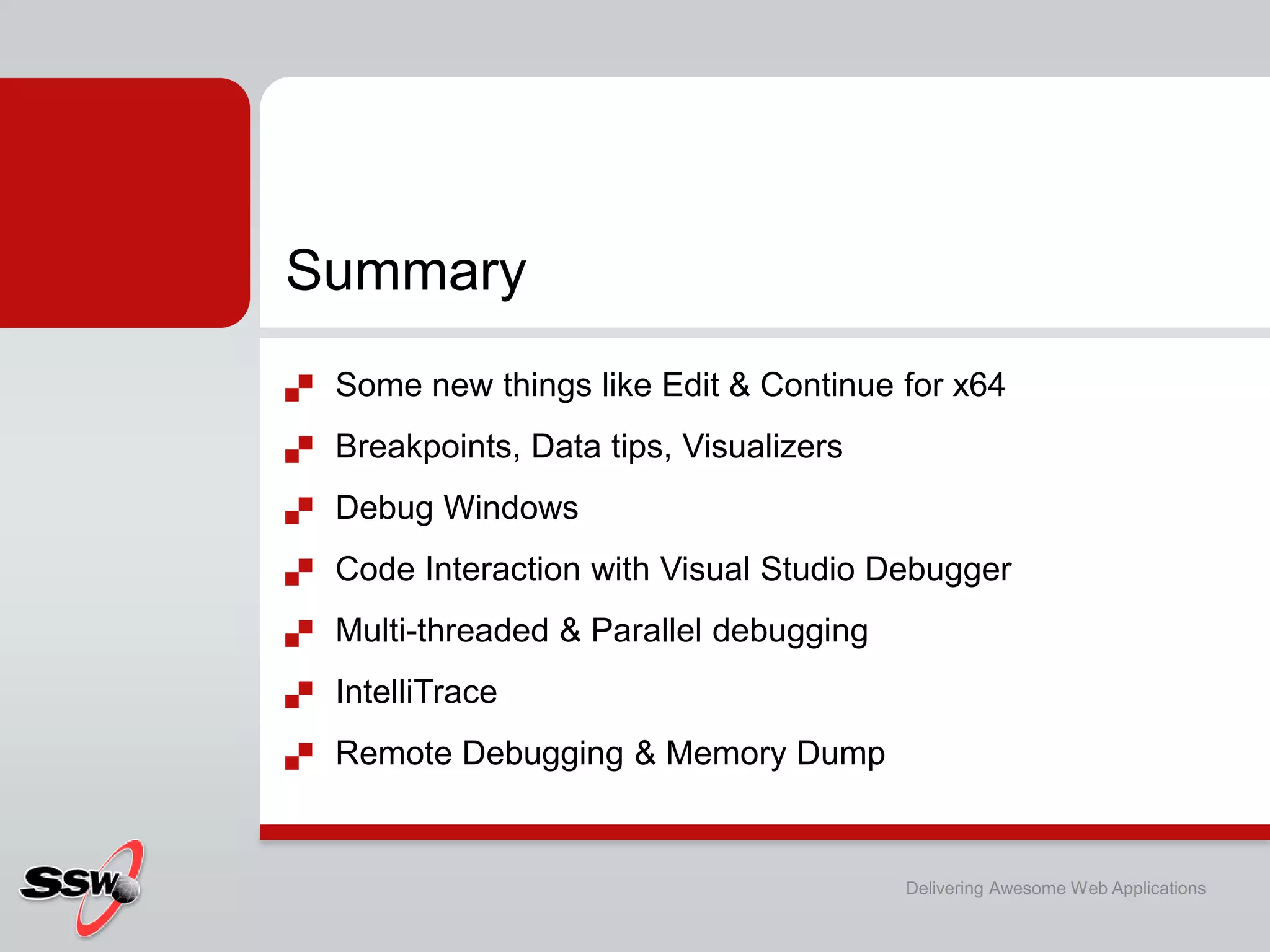 Summary

Some new things like Edit & Continue for x64

Breakpoints, Data tips, Visualizers

Debug Windows

Code Interaction with Visual Studio Debugger

Multi-threaded & Parallel debugging

IntelliTrace

Remote Debugging & Memory Dump

SSW

Delivering Awesome Web Applications